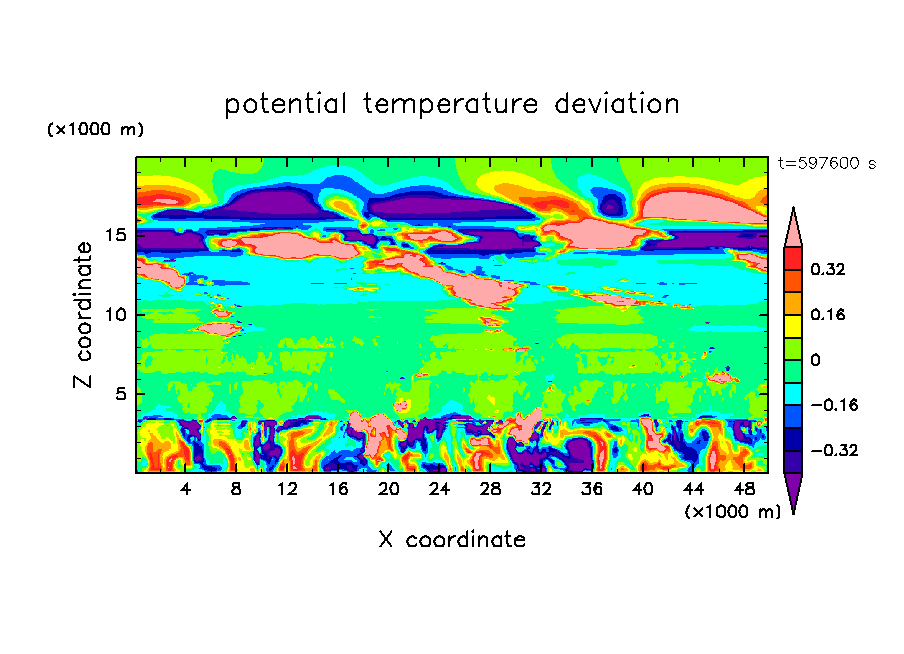 potential temperature deviation

(×1000 m)

t=597600 s

Z coordinate

15
10
5

4 8 12 16 20 24 28 32 36 40 44 48

(×1000 m)

X coordinate

0.32
0.16
0
−0.16
−0.32